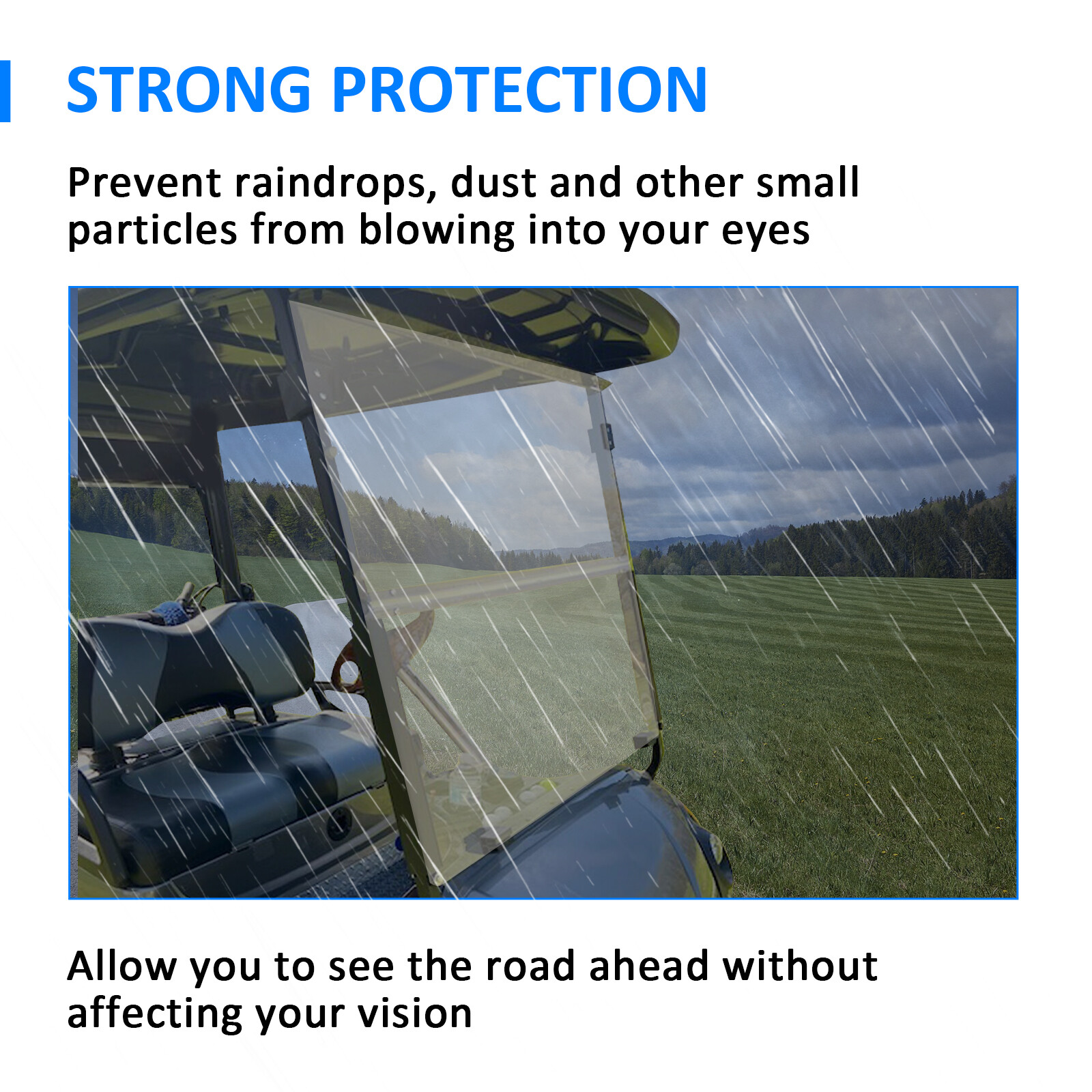 STRONG PROTECTION

Prevent raindrops, dust and other small particles from blowing into your eyes

Allow you to see the road ahead without affecting your vision